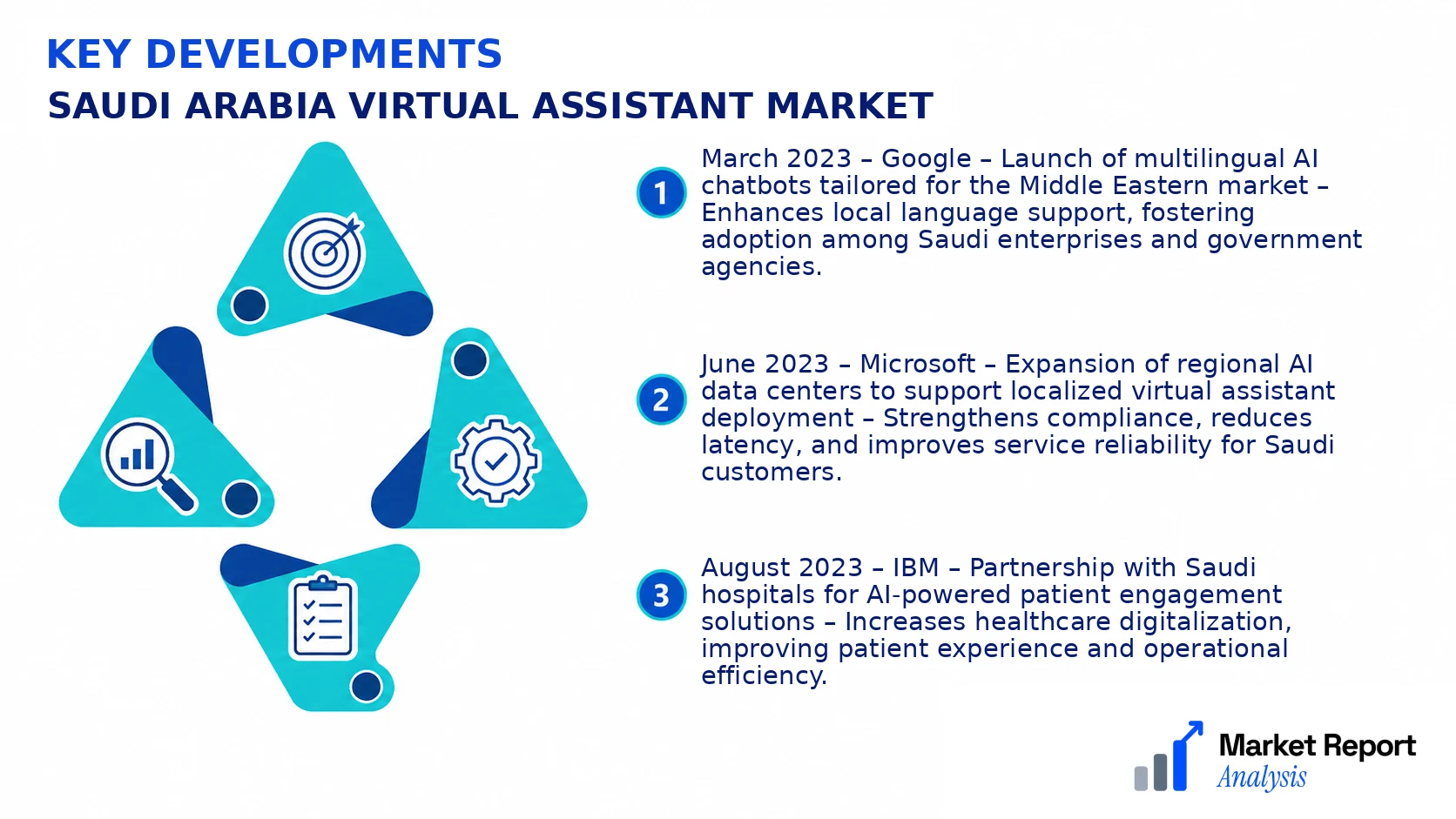 KEY DEVELOPMENTS
SAUDI ARABIA VIRTUAL ASSISTANT MARKET

1
March 2023 – Google – Launch of multilingual AI chatbots tailored for the Middle Eastern market – Enhances local language support, fostering adoption among Saudi enterprises and government agencies.

2
June 2023 – Microsoft – Expansion of regional AI data centers to support localized virtual assistant deployment – Strengthens compliance, reduces latency, and improves service reliability for Saudi customers.

3
August 2023 – IBM – Partnership with Saudi hospitals for AI-powered patient engagement solutions – Increases healthcare digitalization, improving patient experience and operational efficiency.

Market Report
Analysis